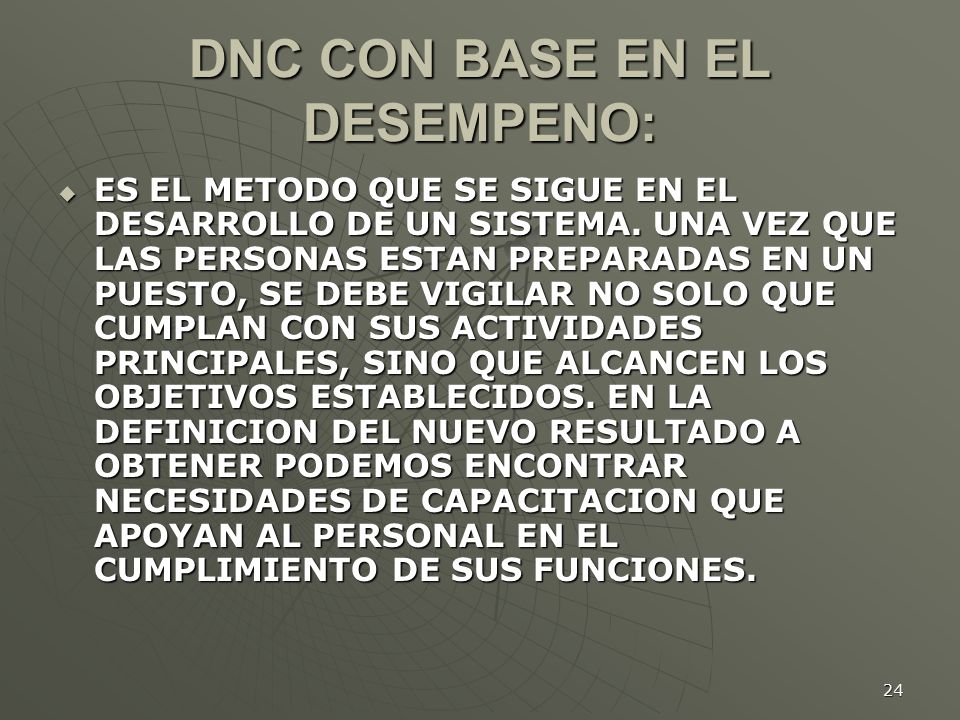 DNC CON BASE EN EL DESEMPENO:

ES EL METODO QUE SE SIGUE EN EL DESARROLLO DE UN SISTEMA. UNA VEZ QUE LAS PERSONAS ESTAN PREPARADAS EN UN PUESTO, SE DEBE VIGILAR NO SOLO QUE CUMPLAN CON SUS ACTIVIDADES PRINCIPALES, SINO QUE ALCANCEN LOS OBJETIVOS ESTABLECIDOS. EN LA DEFINICION DEL NUEVO RESULTADO A OBTENER PODEMOS ENCONTRAR NECESIDADES DE CAPACITACION QUE APOYAN AL PERSONAL EN EL CUMPLIMIENTO DE SUS FUNCIONES.

24